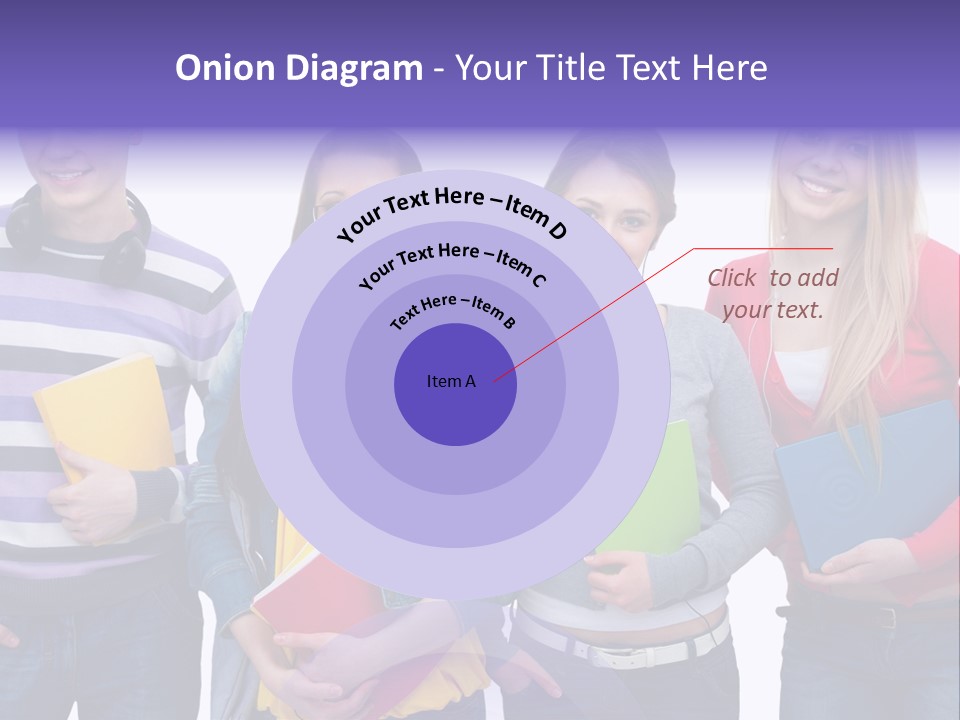 Onion Diagram - Your Title Text Here

Your Text Here – Item D

Your Text Here – Item C

Text Here – Item B

Item A

Click to add your text.